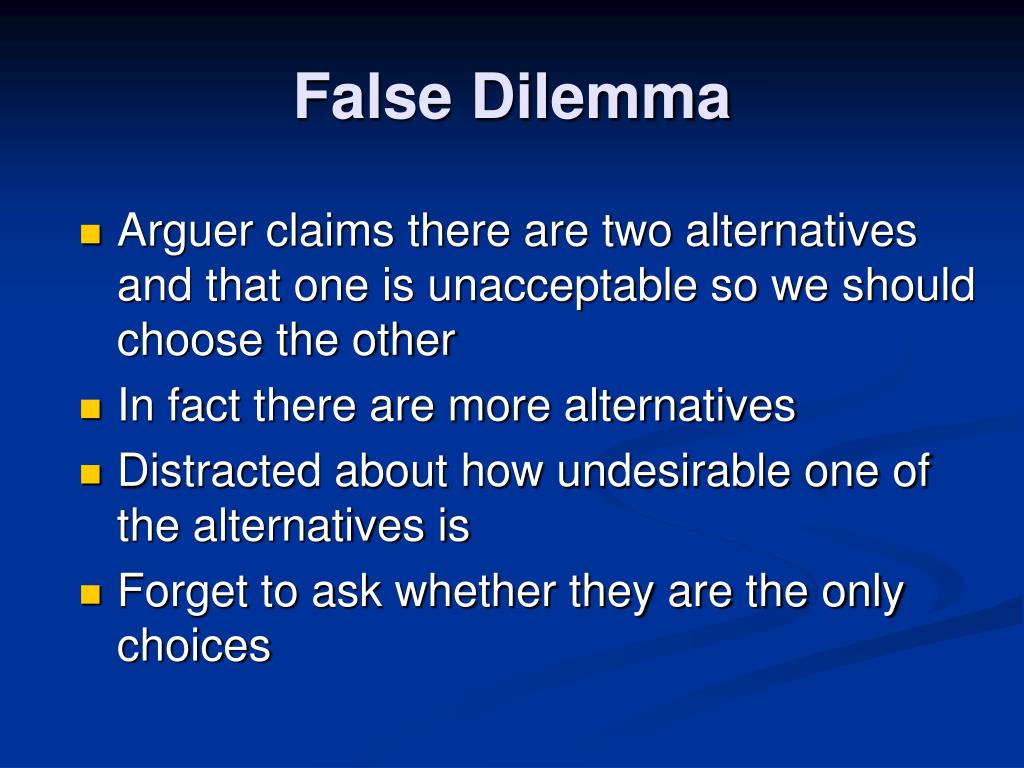 False Dilemma

- Arguer claims there are two alternatives and that one is unacceptable so we should choose the other
- In fact there are more alternatives
- Distracted about how undesirable one of the alternatives is
- Forget to ask whether they are the only choices